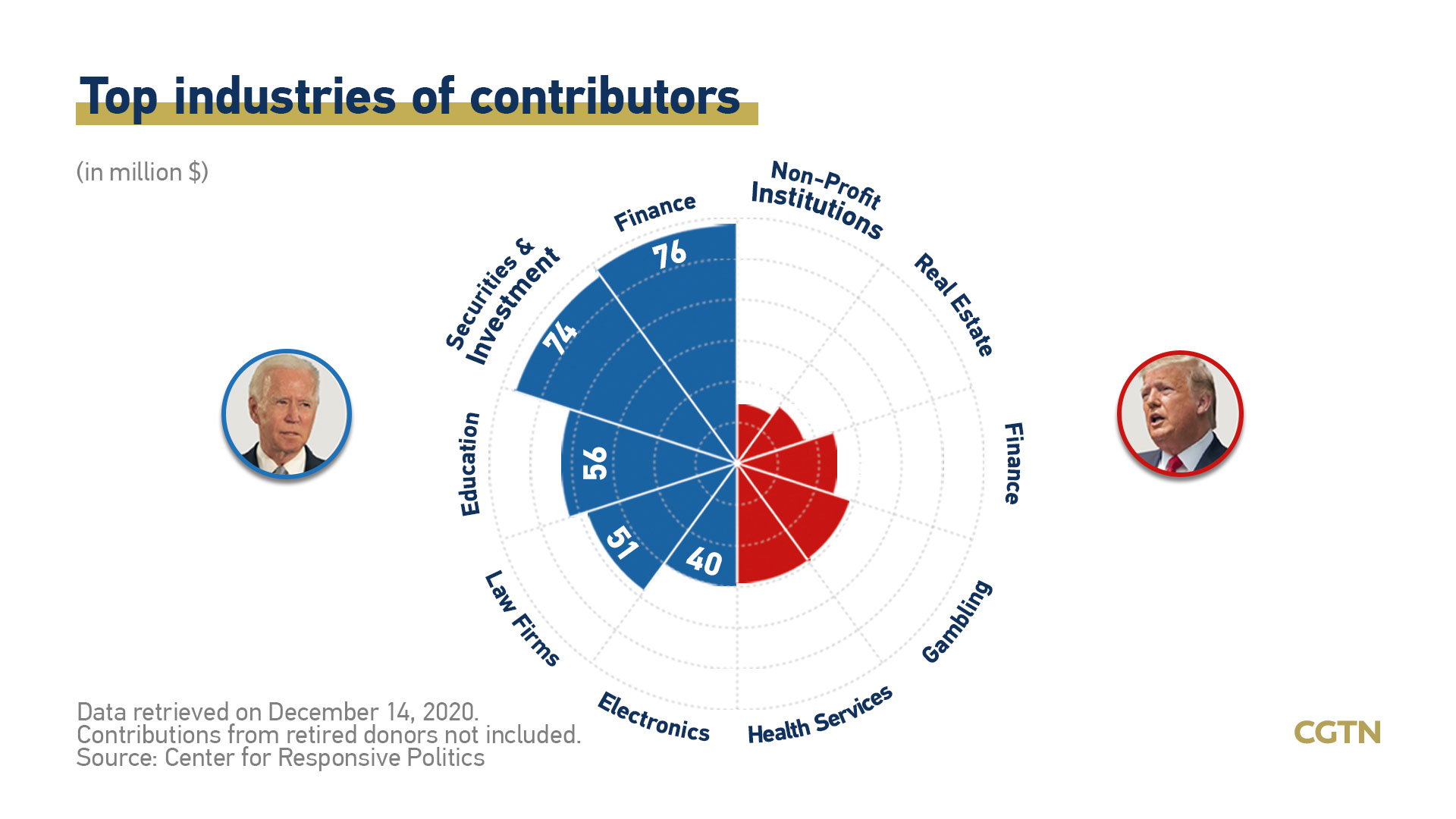 Top industries of contributors

(in million $)

Finance
76
Securities & Investment
74
Education
56
Law Firms
51
Electronics
40

Non-Profit Institutions
Real Estate
Finance
Gambling
Health Services

Data retrieved on December 14, 2020.
Contributions from retired donors not included.
Source: Center for Responsive Politics

CGTN